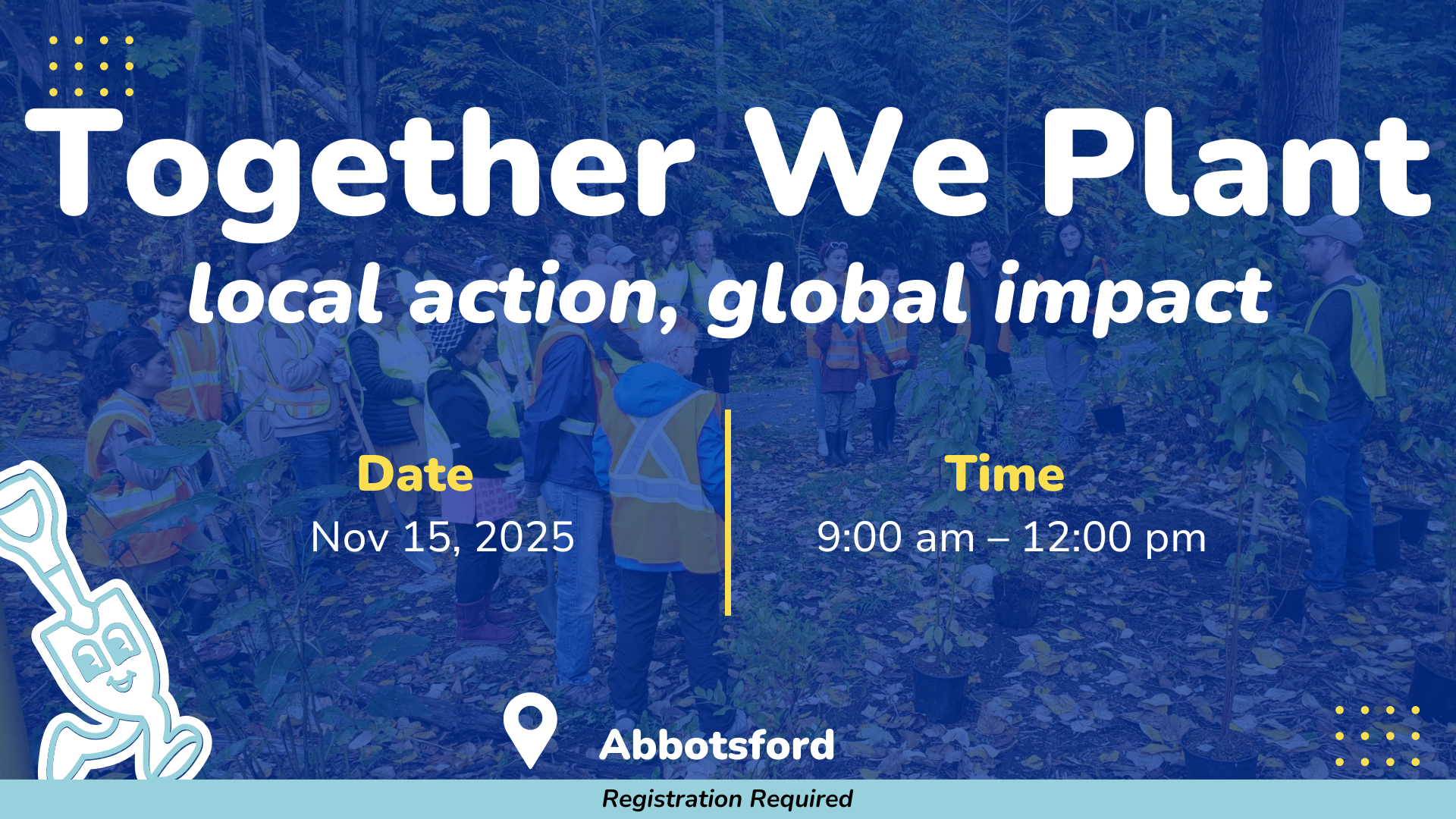 Together We Plant

local action, global impact

Date
Nov 15, 2025

Time
9:00 am – 12:00 pm

Abbotsford

Registration Required